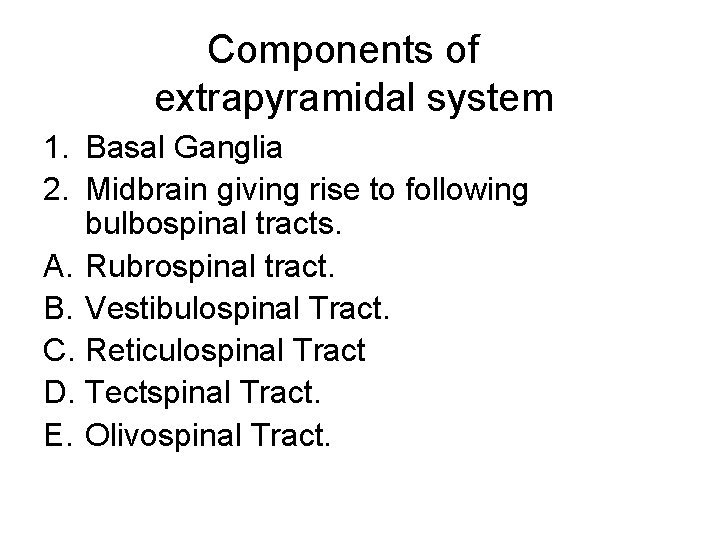 Components of extrapyramidal system

1. Basal Ganglia
2. Midbrain giving rise to following bulbospinal tracts.
A. Rubrospinal tract.
B. Vestibulospinal Tract.
C. Reticulospinal Tract
D. Tectspinal Tract.
E. Olivospinal Tract.